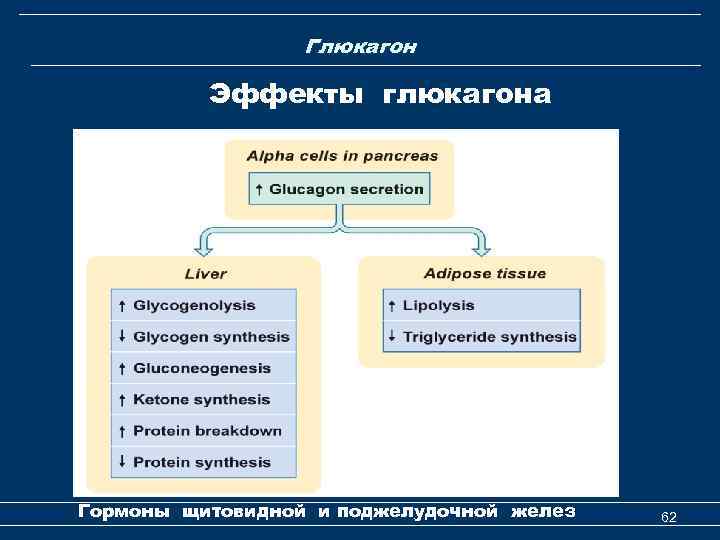 Глюкагон

Эффекты глюкагона

Alpha cells in pancreas

↑ Glucagon secretion

Liver

↑ Glycogenolysis
↓ Glycogen synthesis
↑ Gluconeogenesis
↑ Ketone synthesis
↑ Protein breakdown
↓ Protein synthesis

Adipose tissue

↑ Lipolysis
↓ Triglyceride synthesis

Гормоны щитовидной и поджелудочной желез

62